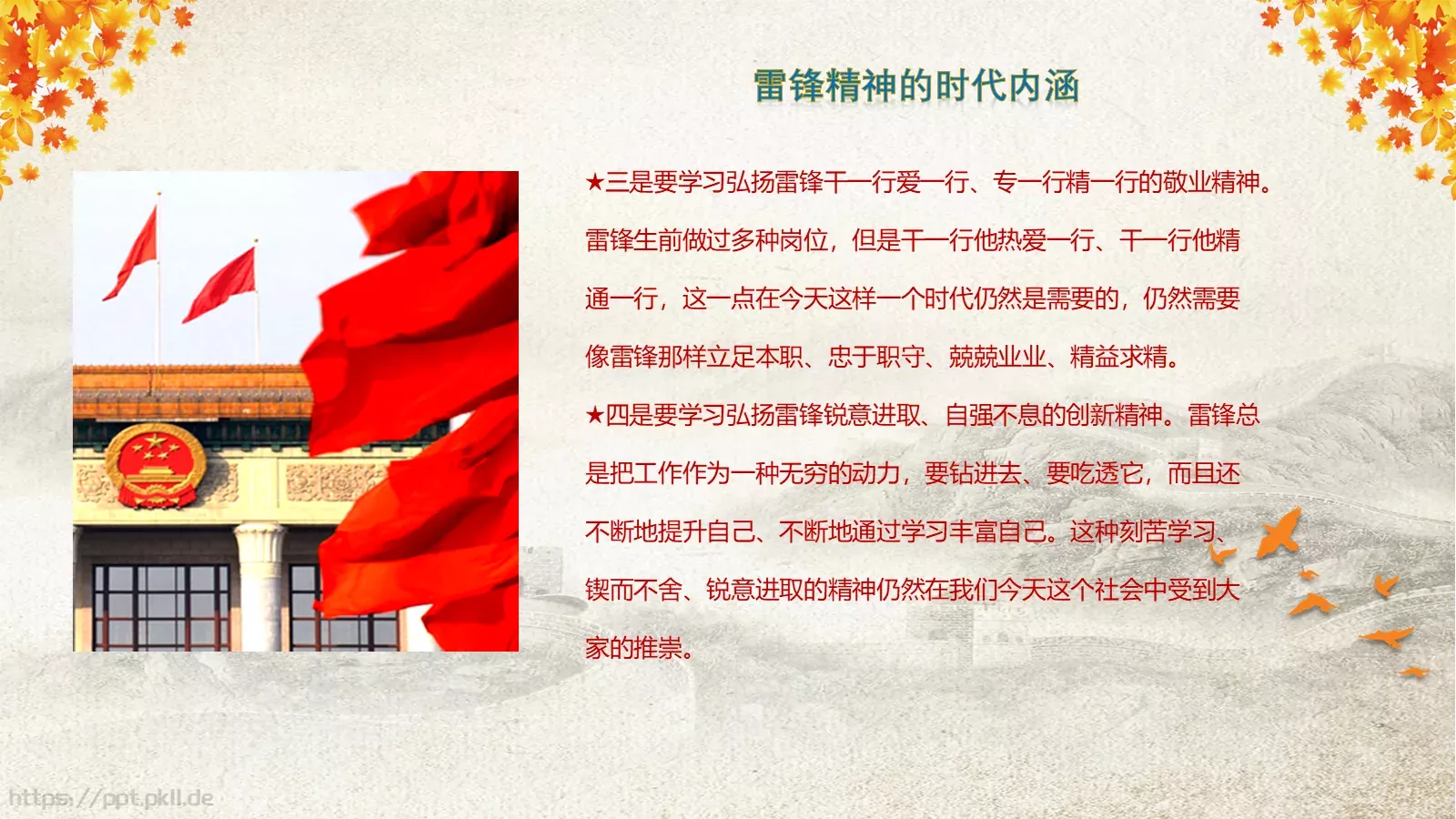 雷锋精神的时代内涵

★三是要学习弘扬雷锋干一行爱一行、专一行精一行的敬业精神。雷锋生前做过多种岗位，但是干一行他热爱一行、干一行他精通一行，这一点在今天这样一个时代仍然是需要的，仍然需要像雷锋那样立足本职、忠于职守、兢兢业业、精益求精。

★四是要学习弘扬雷锋锐意进取、自强不息的创新精神。雷锋总是把工作作为一种无穷的动力，要钻进去、要吃透它，而且还不断地提升自己、不断地通过学习丰富自己。这种刻苦学习、锲而不舍、锐意进取的精神仍然在我们今天这个社会中受到大家的推崇。

https://ppt.pkll.de